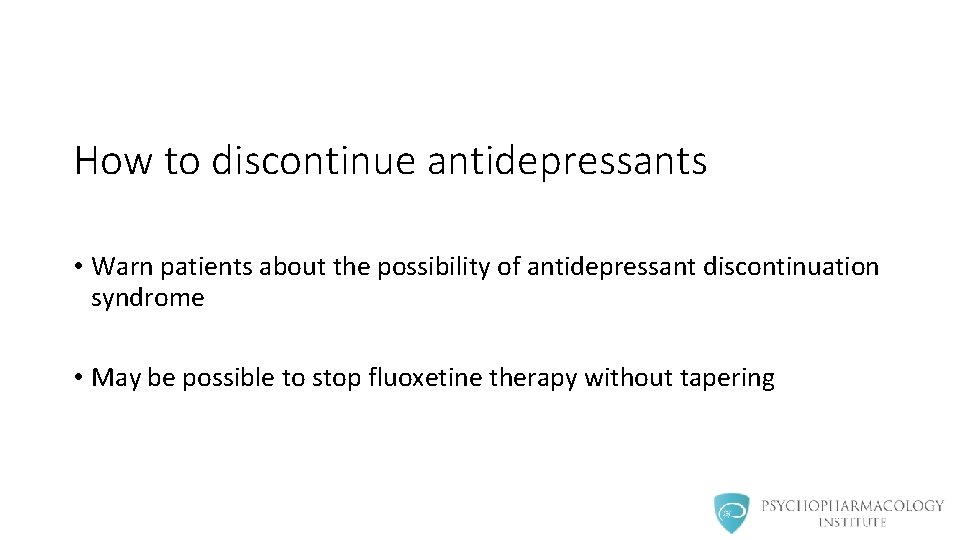 How to discontinue antidepressants

• Warn patients about the possibility of antidepressant discontinuation syndrome

• May be possible to stop fluoxetine therapy without tapering

PSYCHOPHARMACOLOGY INSTITUTE